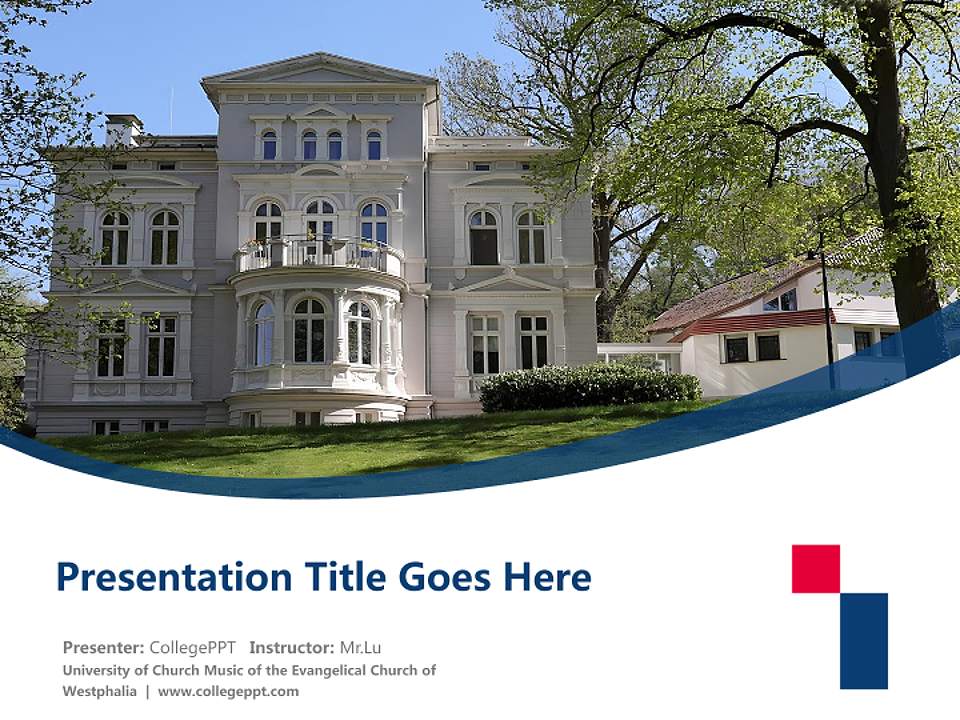 Presentation Title Goes Here

Presenter: CollegePPT Instructor: Mr.Lu
University of Church Music of the Evangelical Church of Westphalia | www.collegeppt.com